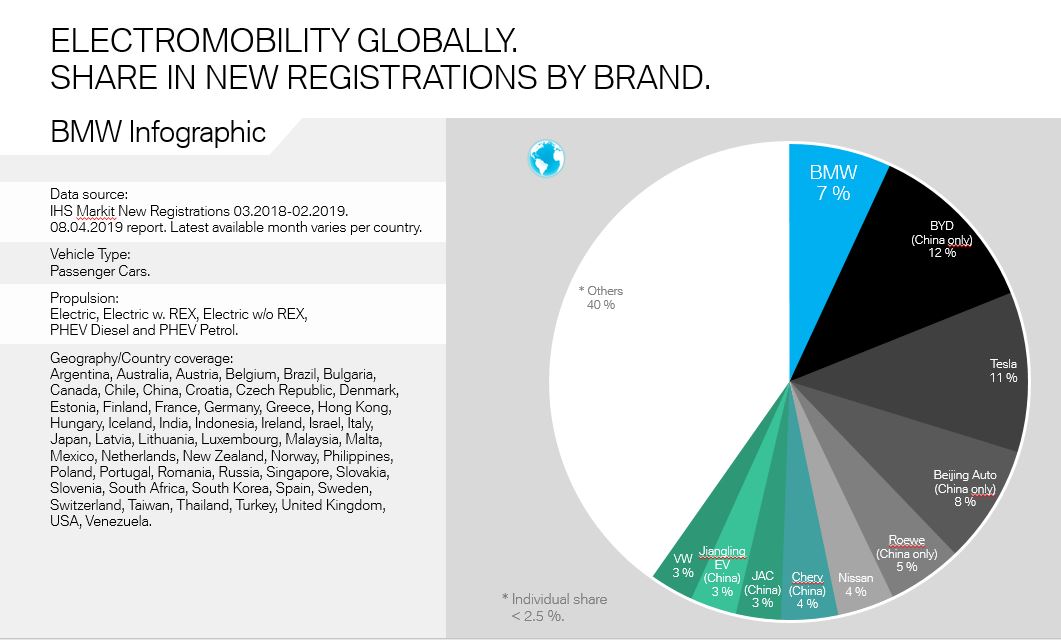 ELECTROMOBILITY GLOBALLY.
SHARE IN NEW REGISTRATIONS BY BRAND.

BMW Infographic

Data source:
IHS Markit New Registrations 03.2018-02.2019. 08.04.2019 report. Latest available month varies per country.

Vehicle Type:
Passenger Cars.

Propulsion:
Electric, Electric w. REX, Electric w/o REX, PHEV Diesel and PHEV Petrol.

Geography/Country coverage:
Argentina, Australia, Austria, Belgium, Brazil, Bulgaria, Canada, Chile, China, Croatia, Czech Republic, Denmark, Estonia, Finland, France, Germany, Greece, Hong Kong, Hungary, Iceland, India, Indonesia, Ireland, Israel, Italy, Japan, Latvia, Lithuania, Luxembourg, Malaysia, Malta, Mexico, Netherlands, New Zealand, Norway, Philippines, Poland, Portugal, Romania, Russia, Singapore, Slovakia, Slovenia, South Africa, South Korea, Spain, Sweden, Switzerland, Taiwan, Thailand, Turkey, United Kingdom, USA, Venezuela.

BMW
7 %

BYD
(China only)
12 %

Tesla
11 %

Beijing Auto
(China only)
8 %

Roewe
(China only)
5 %

Nissan
4 %

Chery
(China)
4 %

JAC
(China)
3 %

Jiangling
EV
(China)
3 %

VW
3 %

* Others
40 %

* Individual share
< 2.5 %.